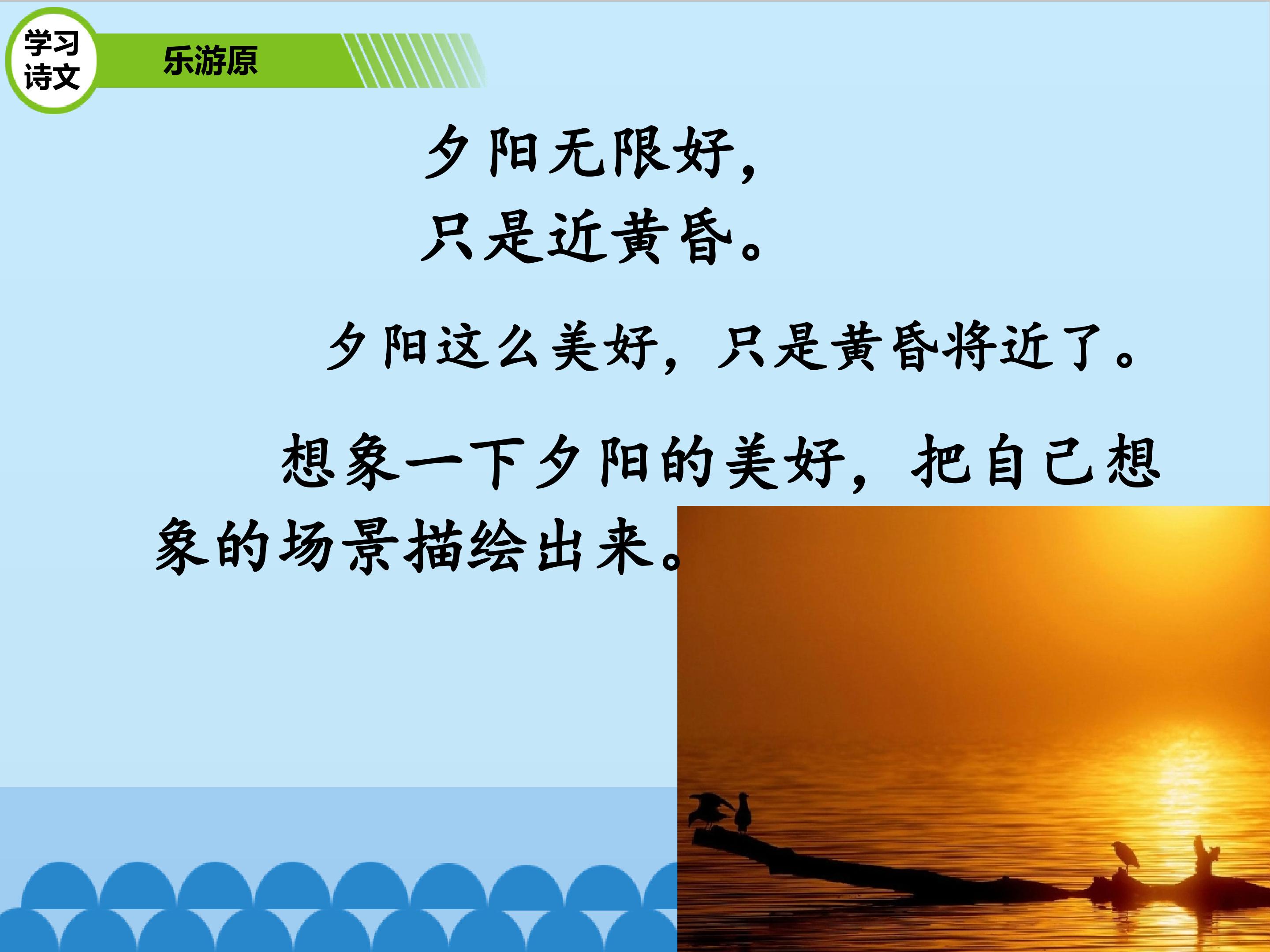 学习诗文

乐游原

夕阳无限好，
只是近黄昏。

夕阳这么美好，只是黄昏将近了。

想象一下夕阳的美好，把自己想象的场景描绘出来。